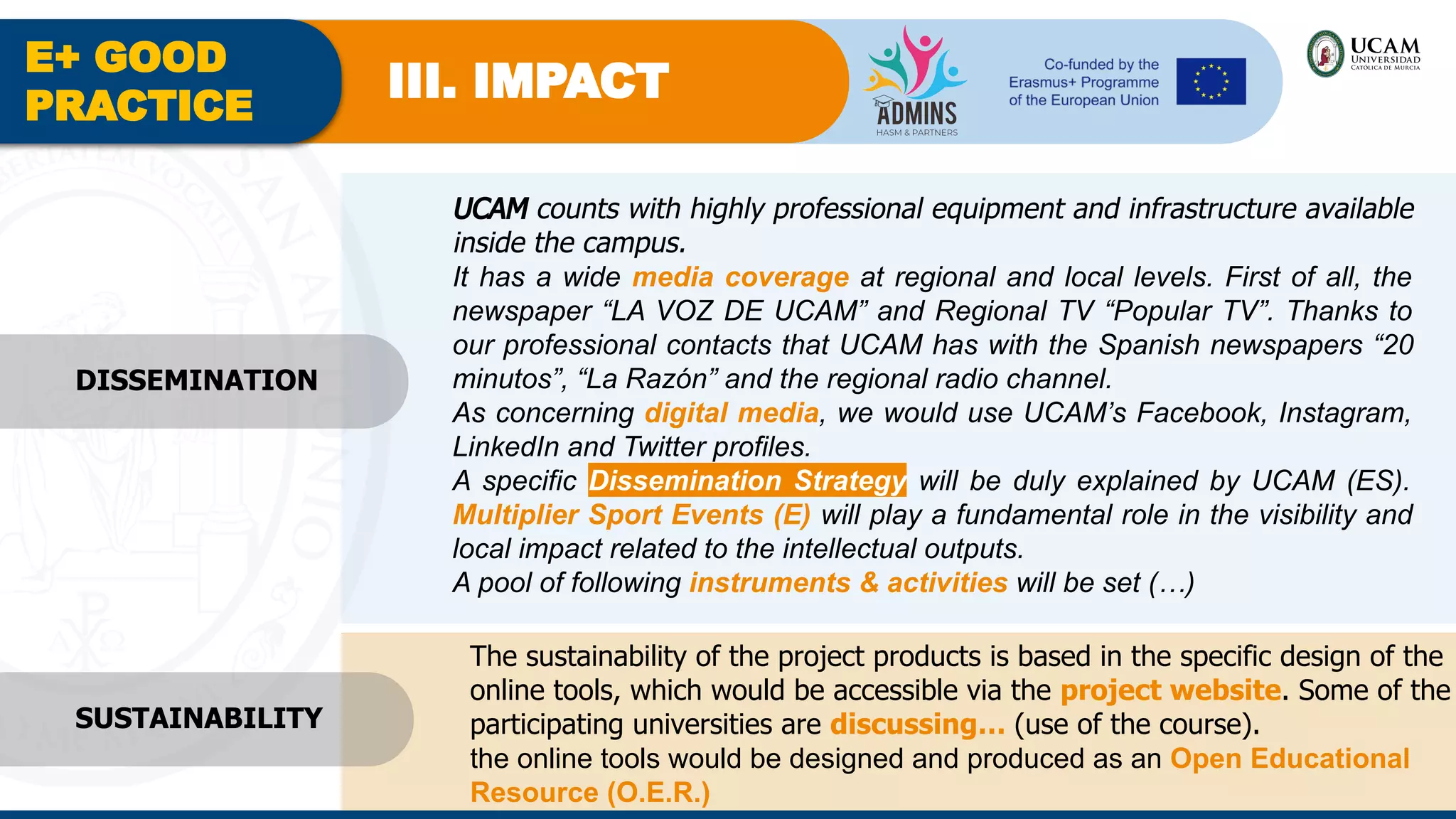 E+ GOOD PRACTICE

III. IMPACT

ADMINS
HASM & PARTNERS

Co-funded by the Erasmus+ Programme of the European Union

UCAM
UNIVERSIDAD CATÓLICA DE MURCIA

DISSEMINATION

UCAM counts with highly professional equipment and infrastructure available inside the campus.
It has a wide media coverage at regional and local levels. First of all, the newspaper “LA VOZ DE UCAM” and Regional TV “Popular TV”. Thanks to our professional contacts that UCAM has with the Spanish newspapers “20 minutos”, “La Razón” and the regional radio channel.
As concerning digital media, we would use UCAM’s Facebook, Instagram, LinkedIn and Twitter profiles.
A specific Dissemination Strategy will be duly explained by UCAM (ES). Multiplier Sport Events (E) will play a fundamental role in the visibility and local impact related to the intellectual outputs.
A pool of following instruments & activities will be set (…)

SUSTAINABILITY

The sustainability of the project products is based in the specific design of the online tools, which would be accessible via the project website. Some of the participating universities are discussing... (use of the course).
the online tools would be designed and produced as an Open Educational Resource (O.E.R.)